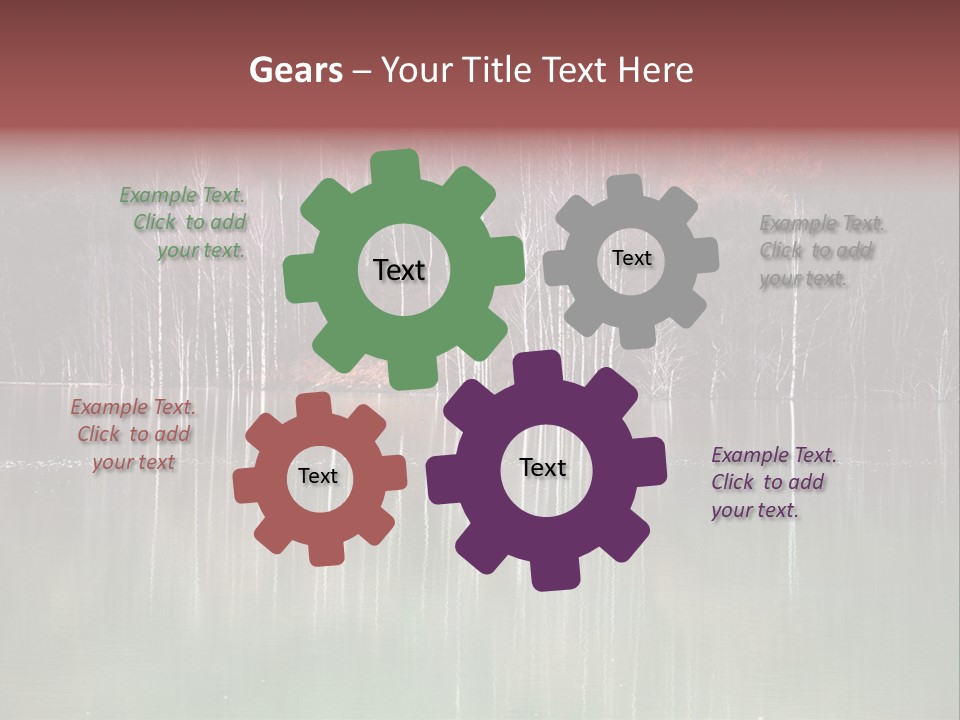 Gears – Your Title Text Here

Example Text. Click to add your text.

Text

Text

Example Text. Click to add your text.

Example Text. Click to add your text

Text

Text

Example Text. Click to add your text.